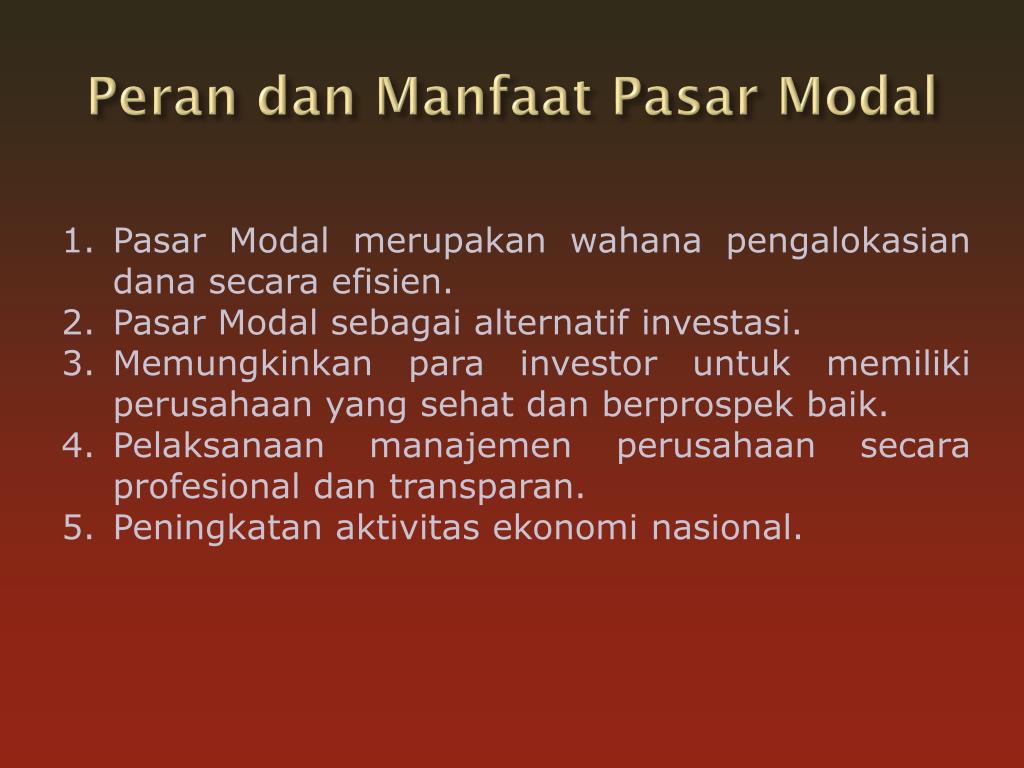 Peran dan Manfaat Pasar Modal

1. Pasar Modal merupakan wahana pengalokasian dana secara efisien.
2. Pasar Modal sebagai alternatif investasi.
3. Memungkinkan para investor untuk memiliki perusahaan yang sehat dan berprospek baik.
4. Pelaksanaan manajemen perusahaan secara profesional dan transparan.
5. Peningkatan aktivitas ekonomi nasional.